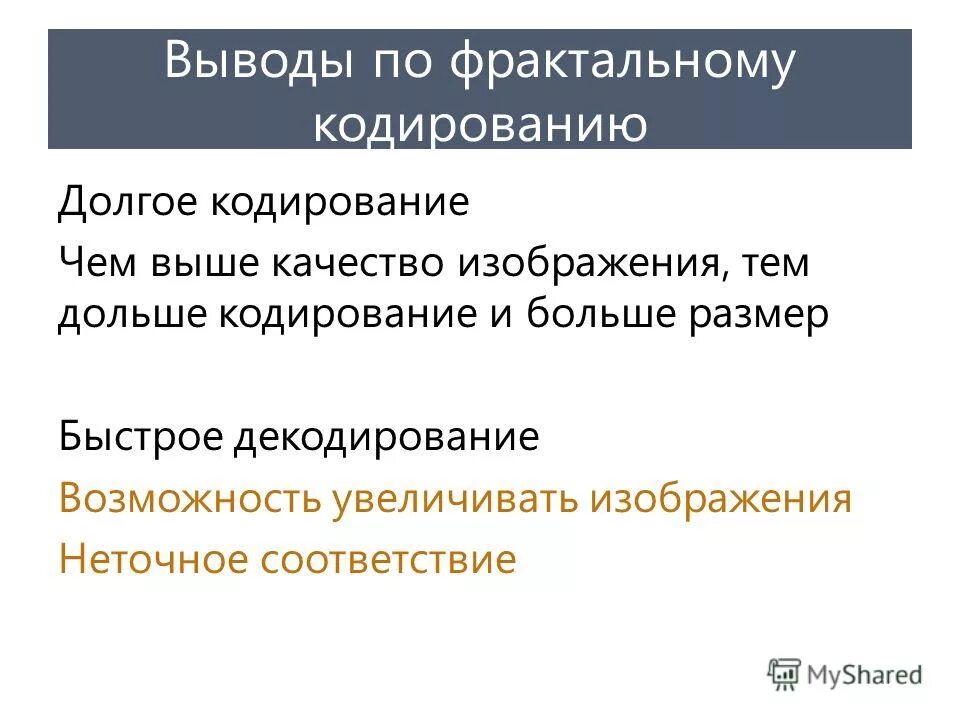 Выводы по фрактальному кодированию

Долгое кодирование

Чем выше качество изображения, тем дольше кодирование и больше размер

Быстрое декодирование

Возможность увеличивать изображения

Неточное соответствие

MyShared